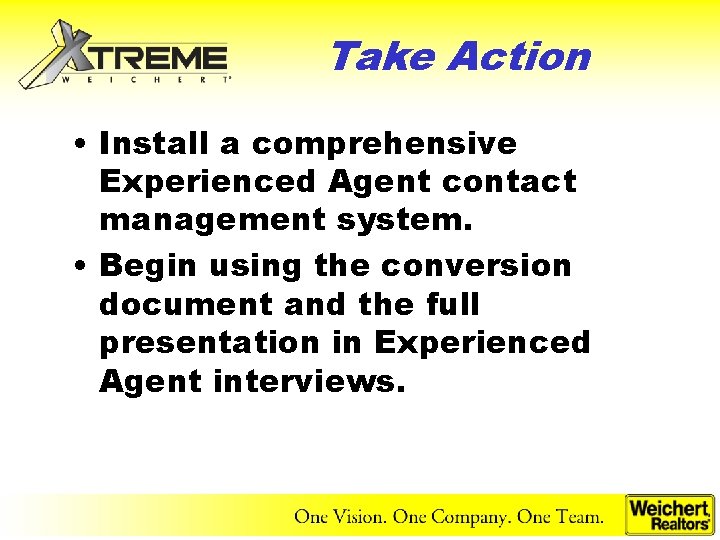 XTREME
WEICHERT

Take Action

• Install a comprehensive Experienced Agent contact management system.

• Begin using the conversion document and the full presentation in Experienced Agent interviews.

One Vision. One Company. One Team.

Weichert Realtors